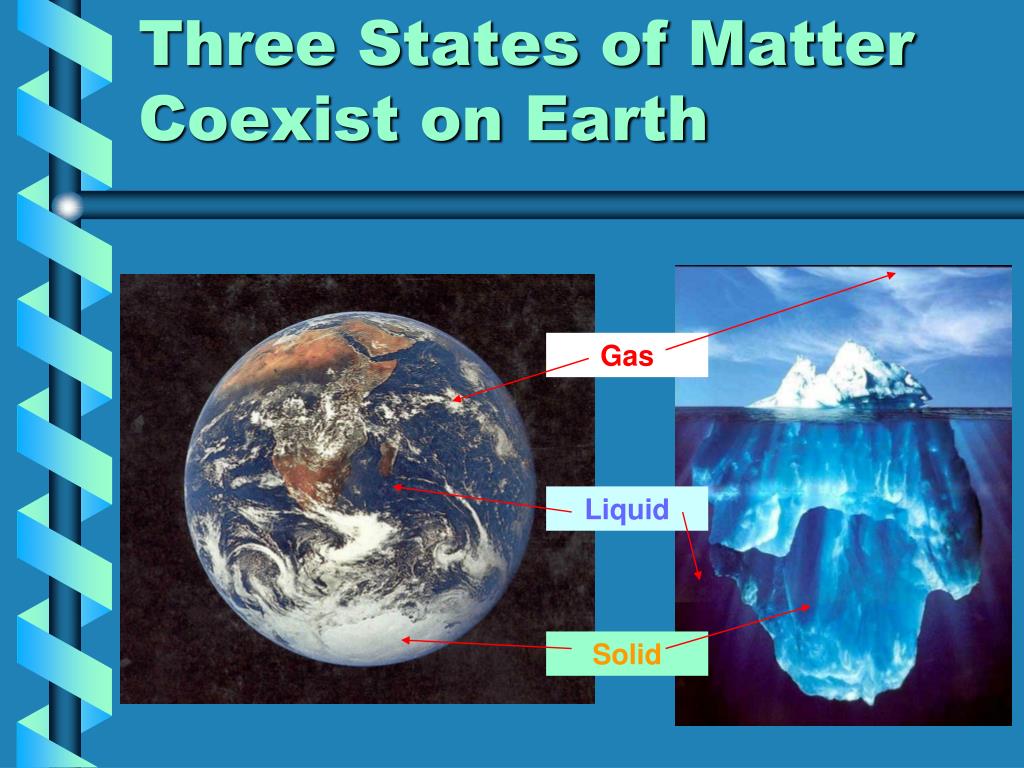 Three States of Matter Coexist on Earth

Gas

Liquid

Solid